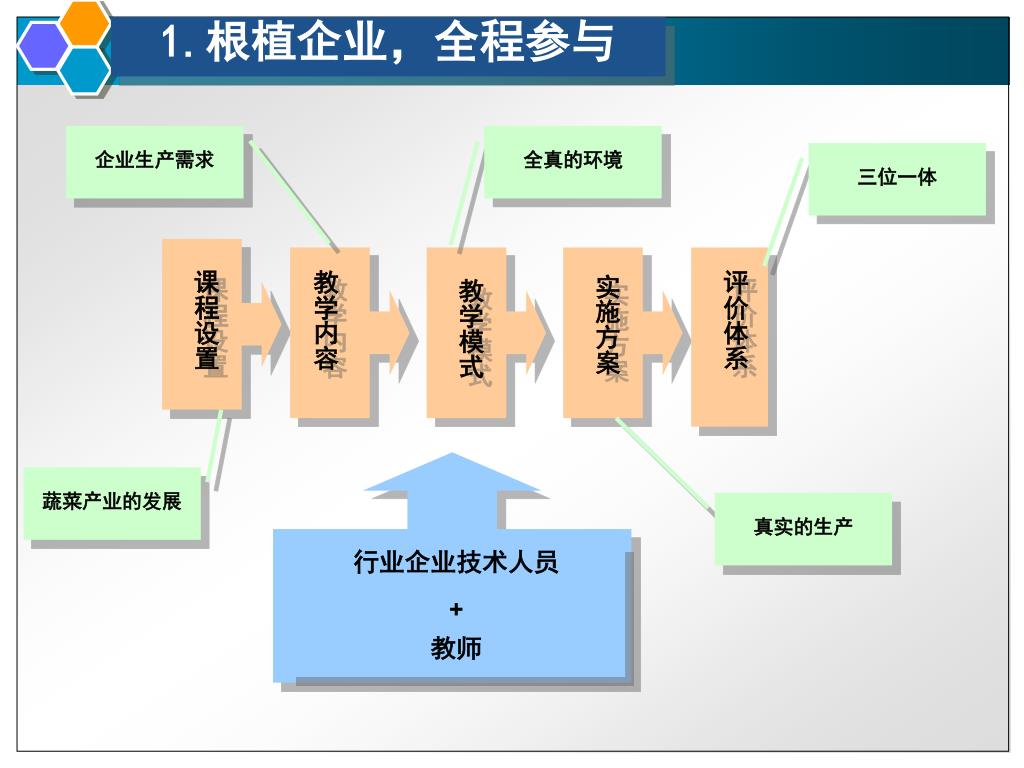 1. 根植企业，全程参与

企业生产需求

全真的环境

三位一体

课程设置

教学内容

教学模式

实施方案

评价体系

蔬菜产业的发展

真实的生产

行业企业技术人员

+

教师